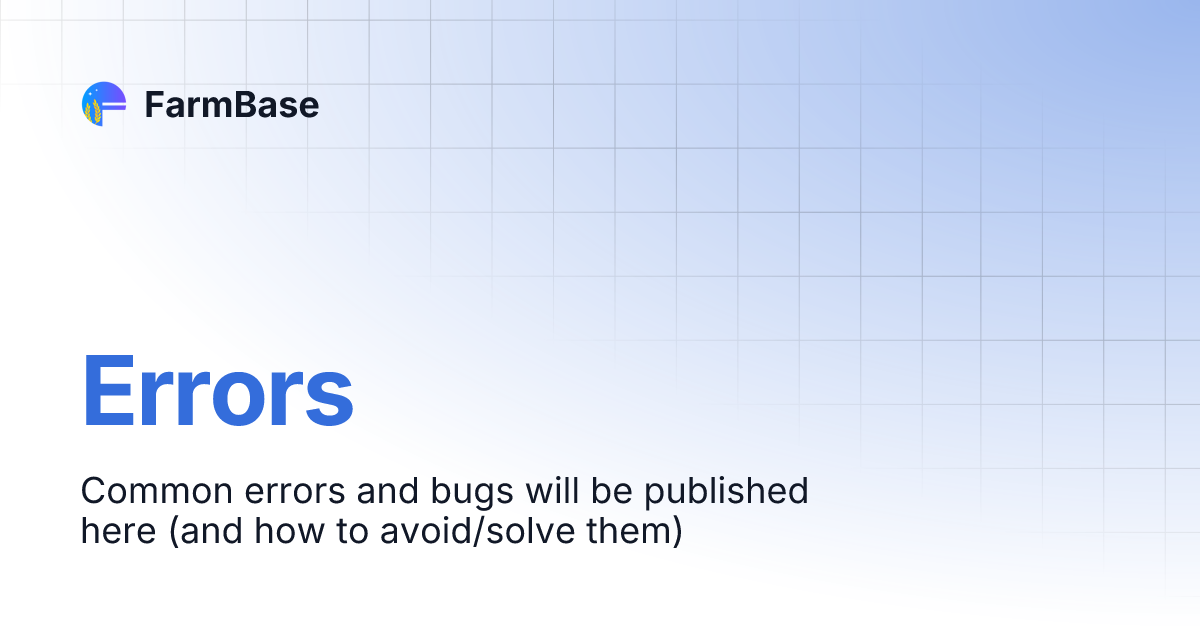 FarmBase

Errors

Common errors and bugs will be published here (and how to avoid/solve them)